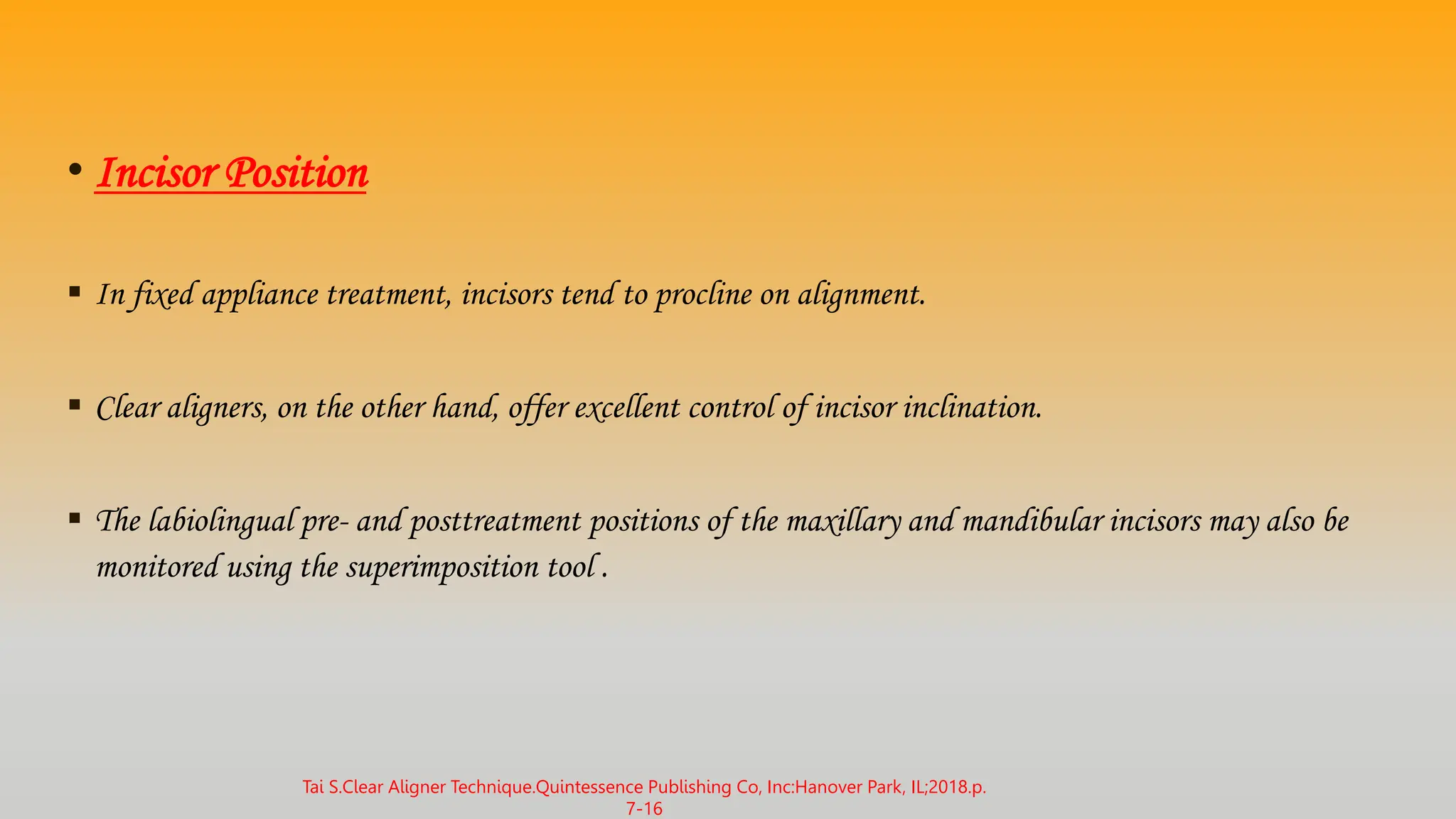 • Incisor Position

▪ In fixed appliance treatment, incisors tend to procline on alignment.

▪ Clear aligners, on the other hand, offer excellent control of incisor inclination.

▪ The labiolingual pre- and posttreatment positions of the maxillary and mandibular incisors may also be monitored using the superimposition tool .

Tai S.Clear Aligner Technique.Quintessence Publishing Co, Inc:Hanover Park, IL;2018.p. 7-16